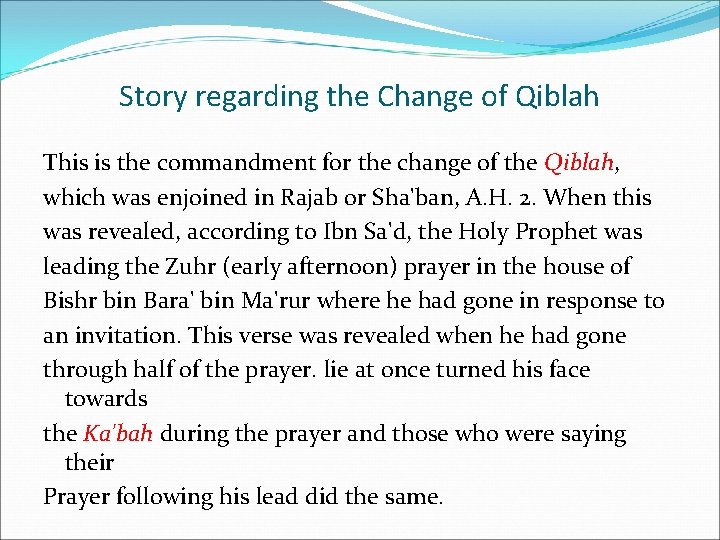 Story regarding the Change of Qiblah

This is the commandment for the change of the Qiblah, which was enjoined in Rajab or Sha'ban, A.H. 2. When this was revealed, according to Ibn Sa'd, the Holy Prophet was leading the Zuhr (early afternoon) prayer in the house of Bishr bin Bara' bin Ma'rur where he had gone in response to an invitation. This verse was revealed when he had gone through half of the prayer. lie at once turned his face towards
the Ka'bah during the prayer and those who were saying their
Prayer following his lead did the same.